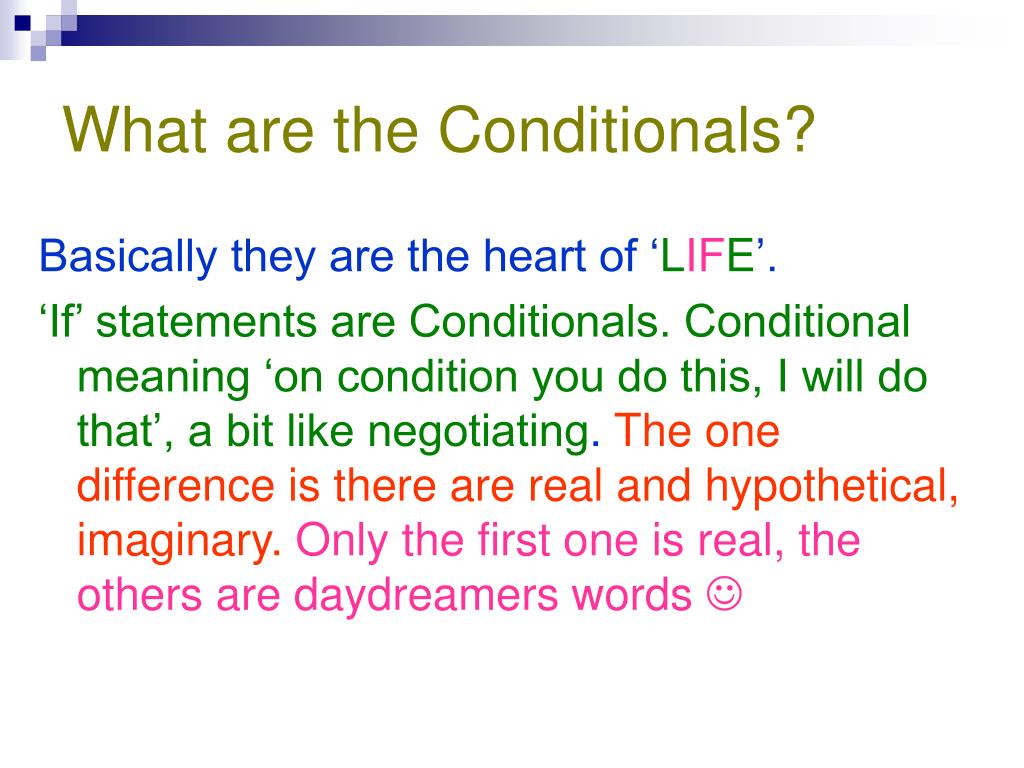 What are the Conditionals?

Basically they are the heart of ‘LIFE’.

‘If’ statements are Conditionals. Conditional meaning ‘on condition you do this, I will do that’, a bit like negotiating. The one difference is there are real and hypothetical, imaginary. Only the first one is real, the others are daydreamers words ☺